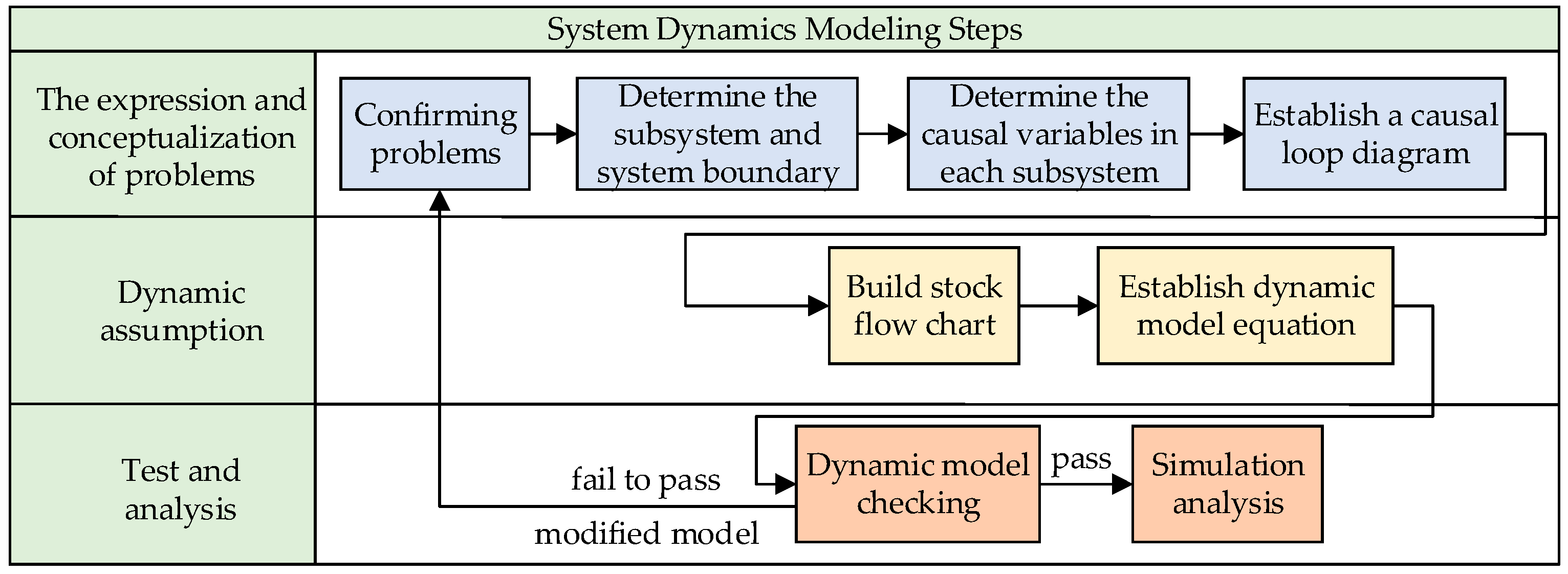 System Dynamics Modeling Steps

The expression and conceptualization of problems

Confirming problems

Determine the subsystem and system boundary

Determine the causal variables in each subsystem

Establish a causal loop diagram

Dynamic assumption

Build stock flow chart

Establish dynamic model equation

Test and analysis

fail to pass

modified model

Dynamic model checking

pass

Simulation analysis